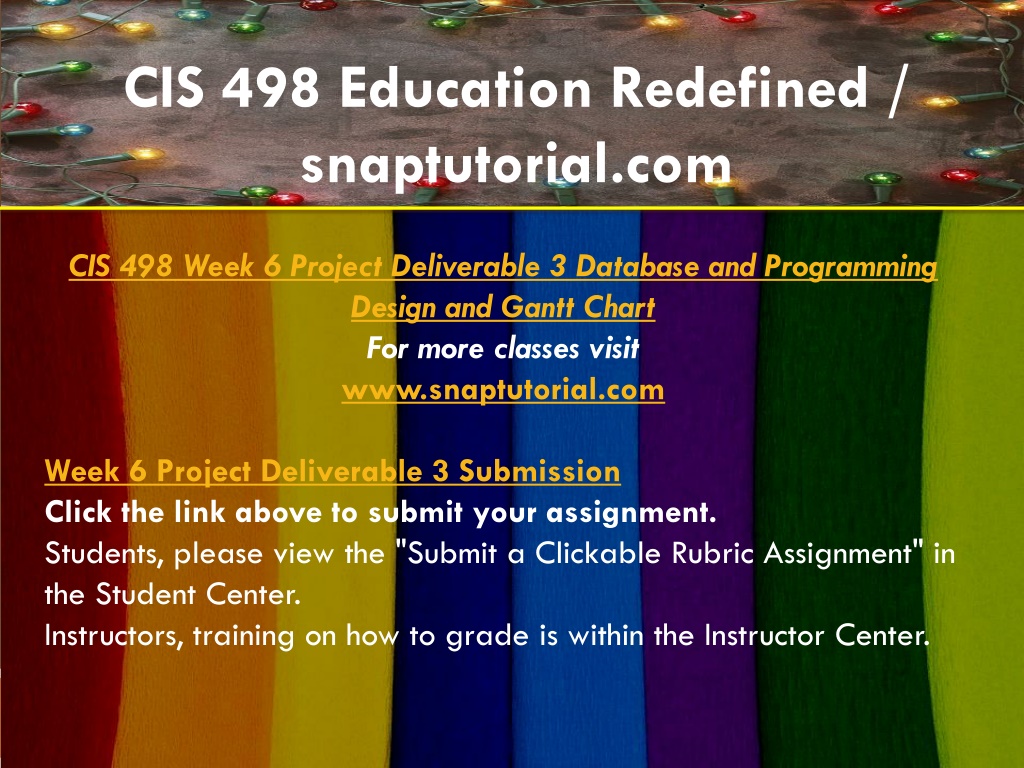 CIS 498 Education Redefined / snaptutorial.com

CIS 498 Week 6 Project Deliverable 3 Database and Programming Design and Gantt Chart
For more classes visit
www.snaptutorial.com

Week 6 Project Deliverable 3 Submission
Click the link above to submit your assignment.
Students, please view the "Submit a Clickable Rubric Assignment" in the Student Center.
Instructors, training on how to grade is within the Instructor Center.